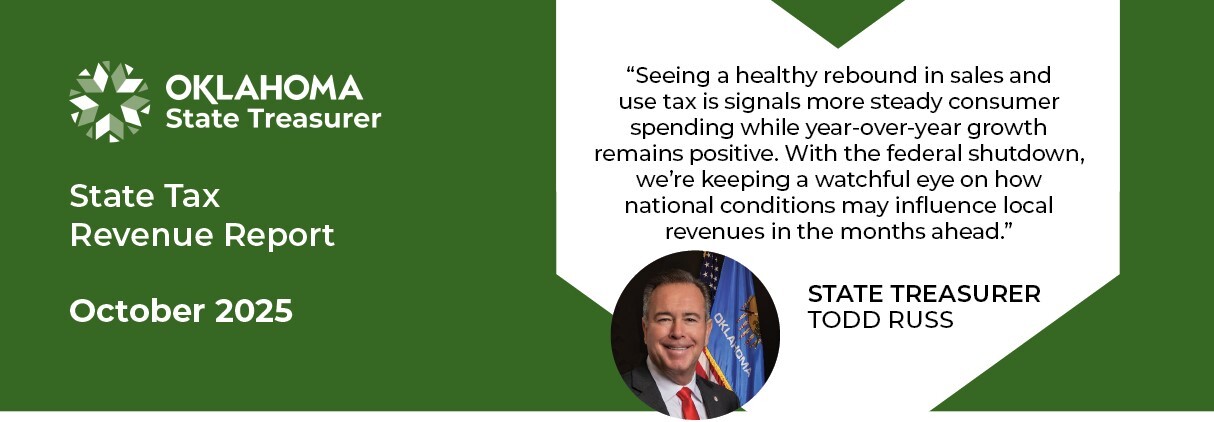 OKLAHOMA
State Treasurer

State Tax
Revenue Report

October 2025

“Seeing a healthy rebound in sales and use tax is signals more steady consumer spending while year-over-year growth remains positive. With the federal shutdown, we’re keeping a watchful eye on how national conditions may influence local revenues in the months ahead.”

OKLAHOMA

STATE TREASURER
TODD RUSS